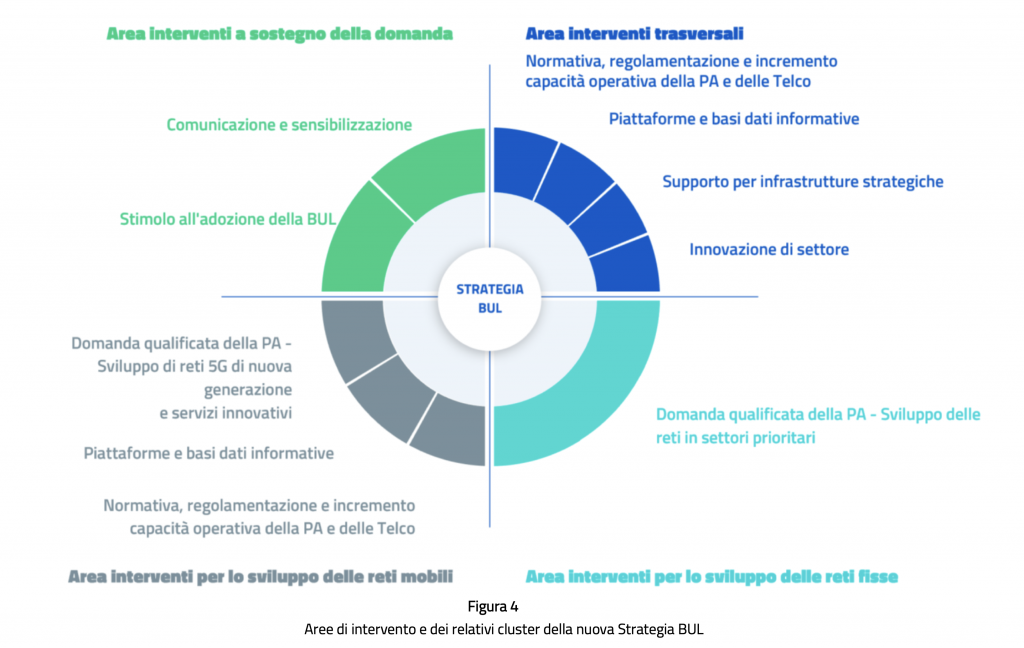 Area interventi a sostegno della domanda

Comunicazione e sensibilizzazione

Stimolo all'adozione della BUL

Area interventi trasversali

Normativa, regolamentazione e incremento capacità operativa della PA e delle Telco

Piattaforme e basi dati informative

Supporto per infrastrutture strategiche

Innovazione di settore

STRATEGIA BUL

Domanda qualificata della PA - Sviluppo di reti 5G di nuova generazione e servizi innovativi

Piattaforme e basi dati informative

Normativa, regolamentazione e incremento capacità operativa della PA e delle Telco

Domanda qualificata della PA - Sviluppo delle reti in settori prioritari

Area interventi per lo sviluppo delle reti mobili

Area interventi per lo sviluppo delle reti fisse

Figura 4
Aree di intervento e dei relativi cluster della nuova Strategia BUL